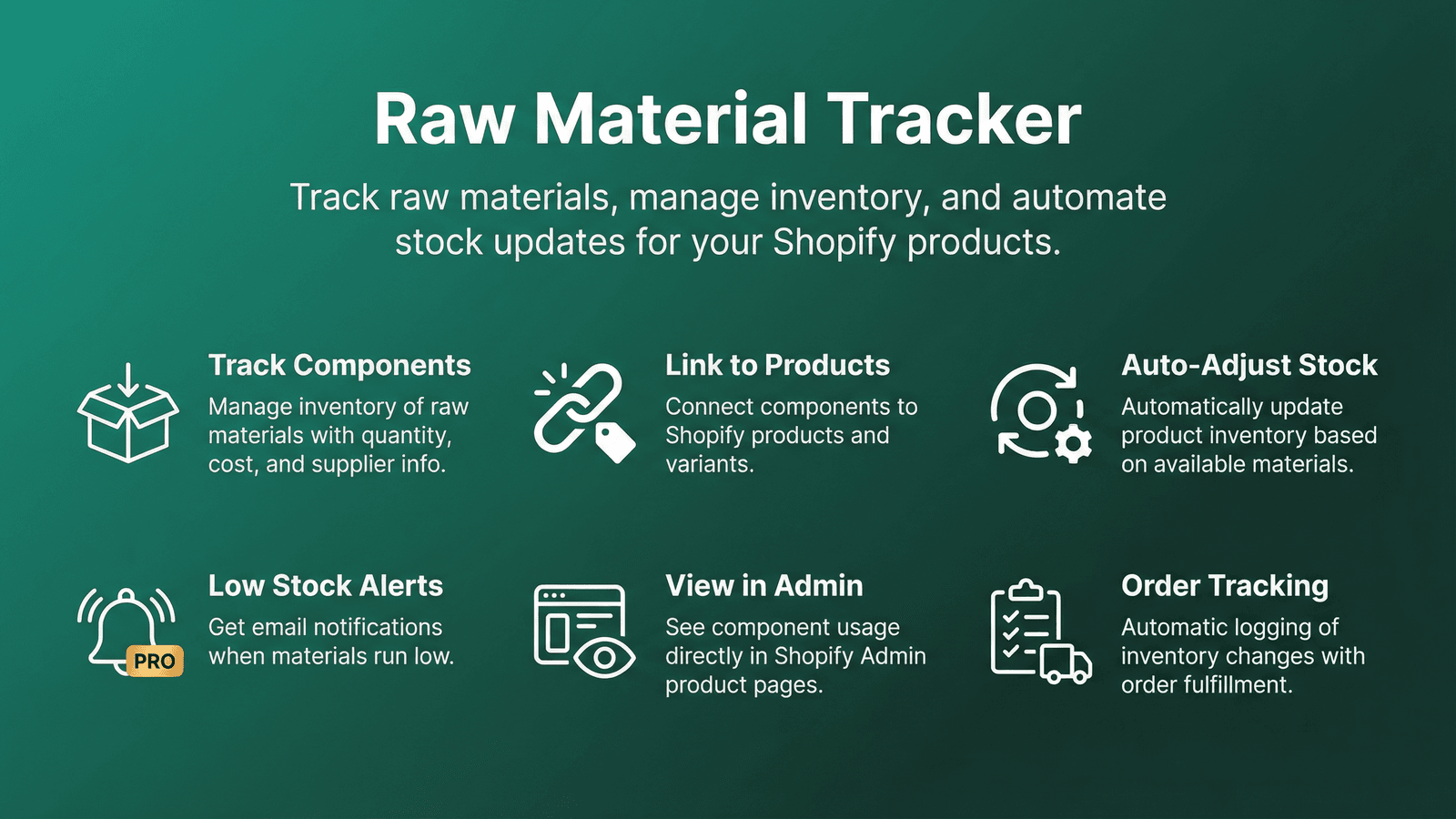 Raw Material Tracker

Track raw materials, manage inventory, and automate stock updates for your Shopify products.

Track Components

Manage inventory of raw materials with quantity, cost, and supplier info.

Link to Products

Connect components to Shopify products and variants.

Auto-Adjust Stock

Automatically update product inventory based on available materials.

PRO

Low Stock Alerts

Get email notifications when materials run low.

View in Admin

See component usage directly in Shopify Admin product pages.

Order Tracking

Automatic logging of inventory changes with order fulfillment.